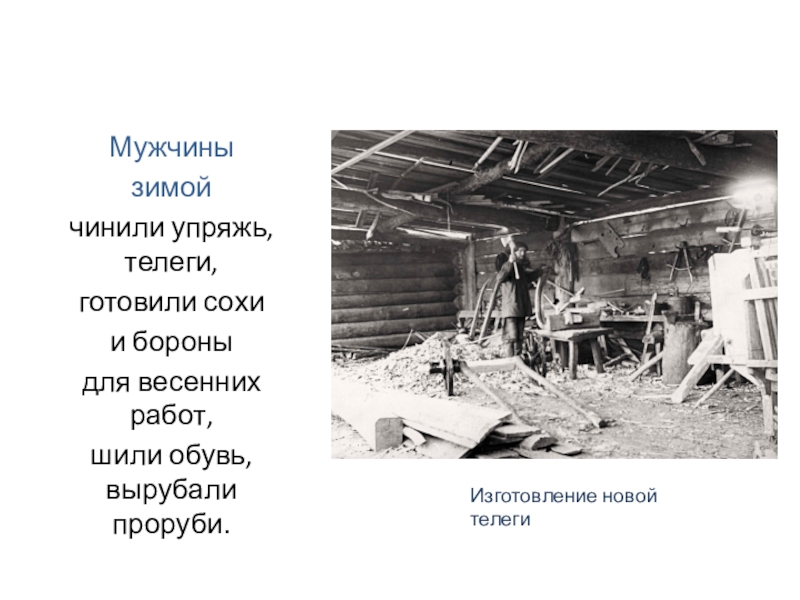 Мужчины
зимой
чинили упряжь, телеги,
готовили сохи
и бороны
для весенних работ,
шили обувь, вырубали проруби.

Изготовление новой телеги